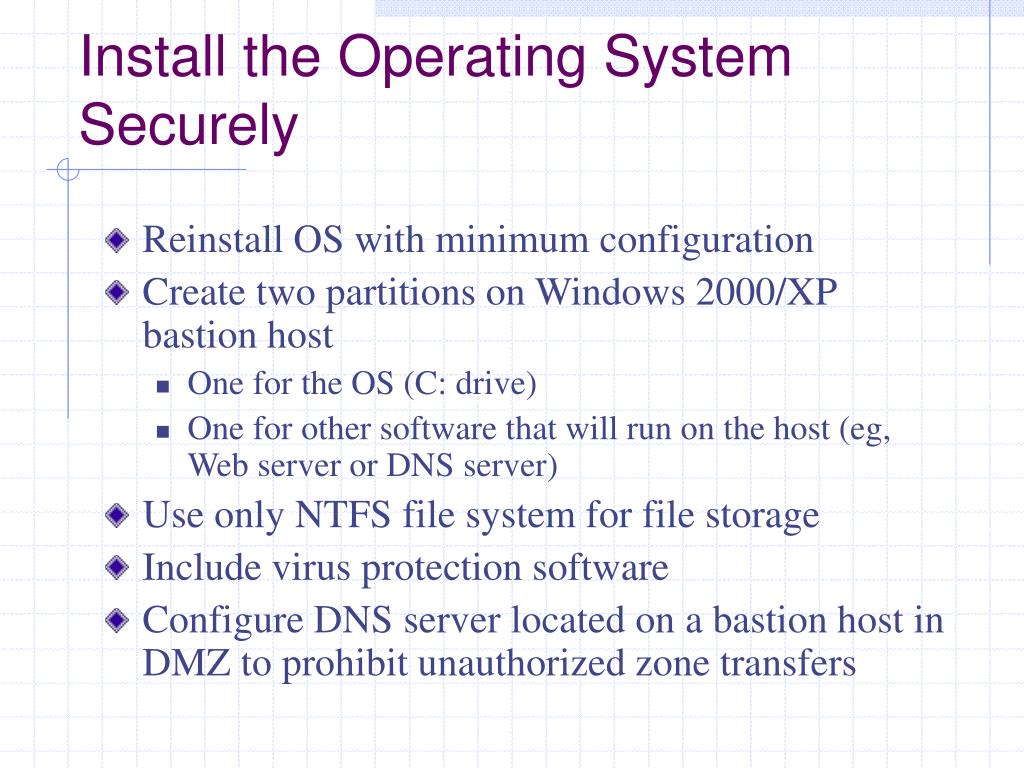 Install the Operating System Securely

Reinstall OS with minimum configuration

Create two partitions on Windows 2000/XP bastion host

One for the OS (C: drive)

One for other software that will run on the host (eg, Web server or DNS server)

Use only NTFS file system for file storage

Include virus protection software

Configure DNS server located on a bastion host in DMZ to prohibit unauthorized zone transfers